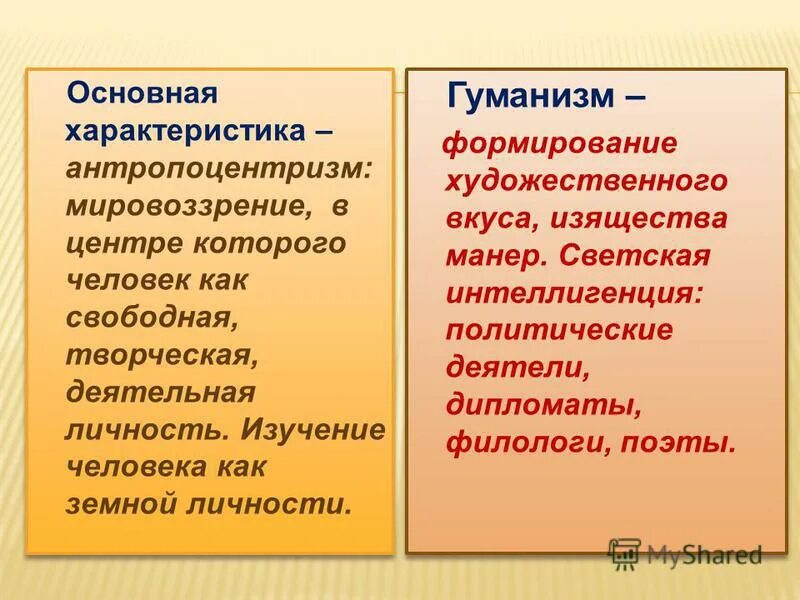 Основная характеристика – антропоцентризм: мировоззрение, в центре которого человек как свободная, творческая, деятельная личность. Изучение человека как земной личности.

Гуманизм –

формирование художественного вкуса, изящества манер. Светская интеллигенция: политические деятели, дипломаты, филологи, поэты.

MyShared